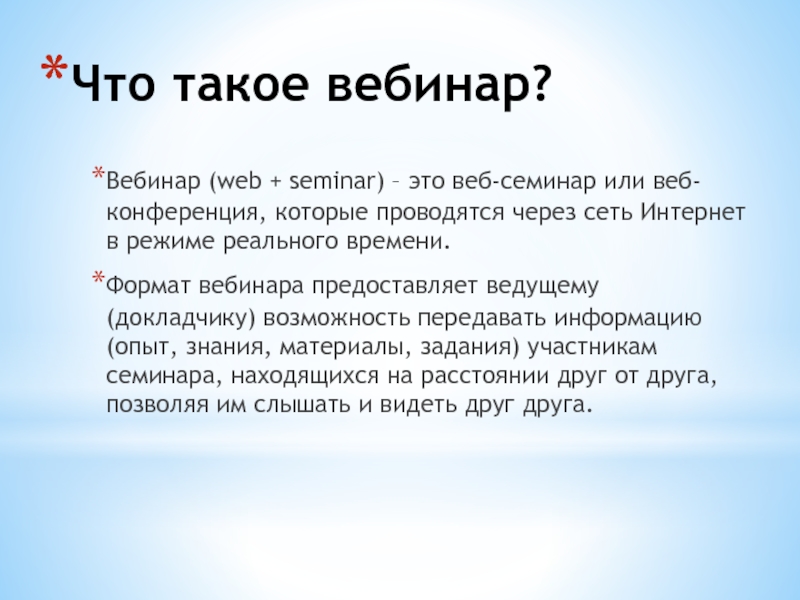 *Что такое вебинар?

*Вебинар (web + seminar) – это веб-семинар или веб-конференция, которые проводятся через сеть Интернет в режиме реального времени.

*Формат вебинара предоставляет ведущему (докладчику) возможность передавать информацию (опыт, знания, материалы, задания) участникам семинара, находящихся на расстоянии друг от друга, позволяя им слышать и видеть друг друга.